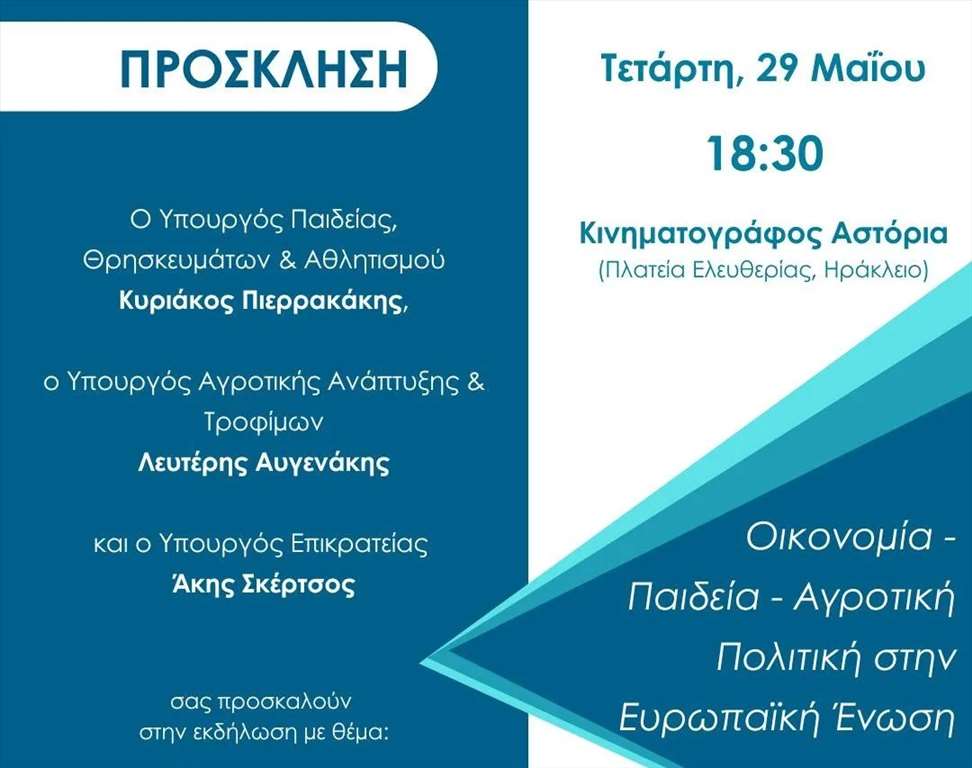 ΠΡΟΣΚΛΗΣΗ

Ο Υπουργός Παιδείας, Θρησκευμάτων & Αθλητισμού **Κυριάκος Πιερρακάκης**,

ο Υπουργός Αγροτικής Ανάπτυξης & Τροφίμων **Λευτέρης Αυγενάκης**

και ο Υπουργός Επικρατείας **Άκης Σκέρτσος**

σας προσκαλούν στην εκδήλωση με θέμα:

Τετάρτη, 29 Μαΐου

18:30

Κινηματογράφος Αστόρια
(Πλατεία Ελευθερίας, Ηράκλειο)

Οικονομία - Παιδεία - Αγροτική Πολιτική στην Ευρωπαϊκή Ένωση